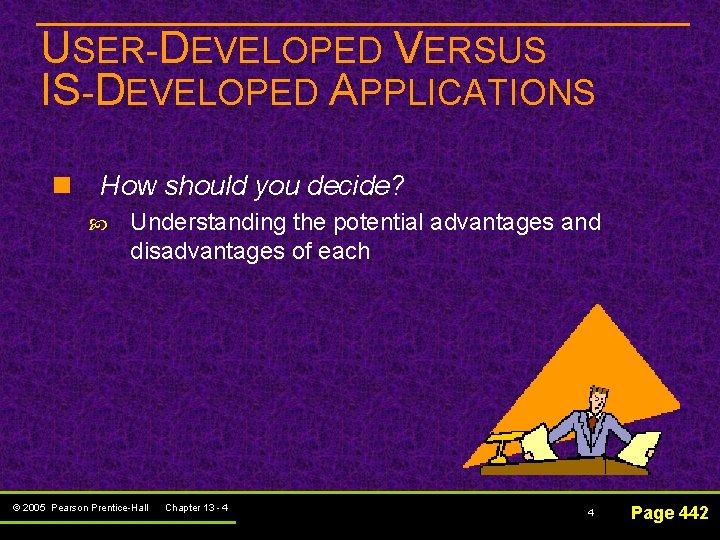 USER-DEVELOPED VERSUS IS-DEVELOPED APPLICATIONS

How should you decide?

Understanding the potential advantages and disadvantages of each

© 2005 Pearson Prentice-Hall Chapter 13 - 4

4

Page 442